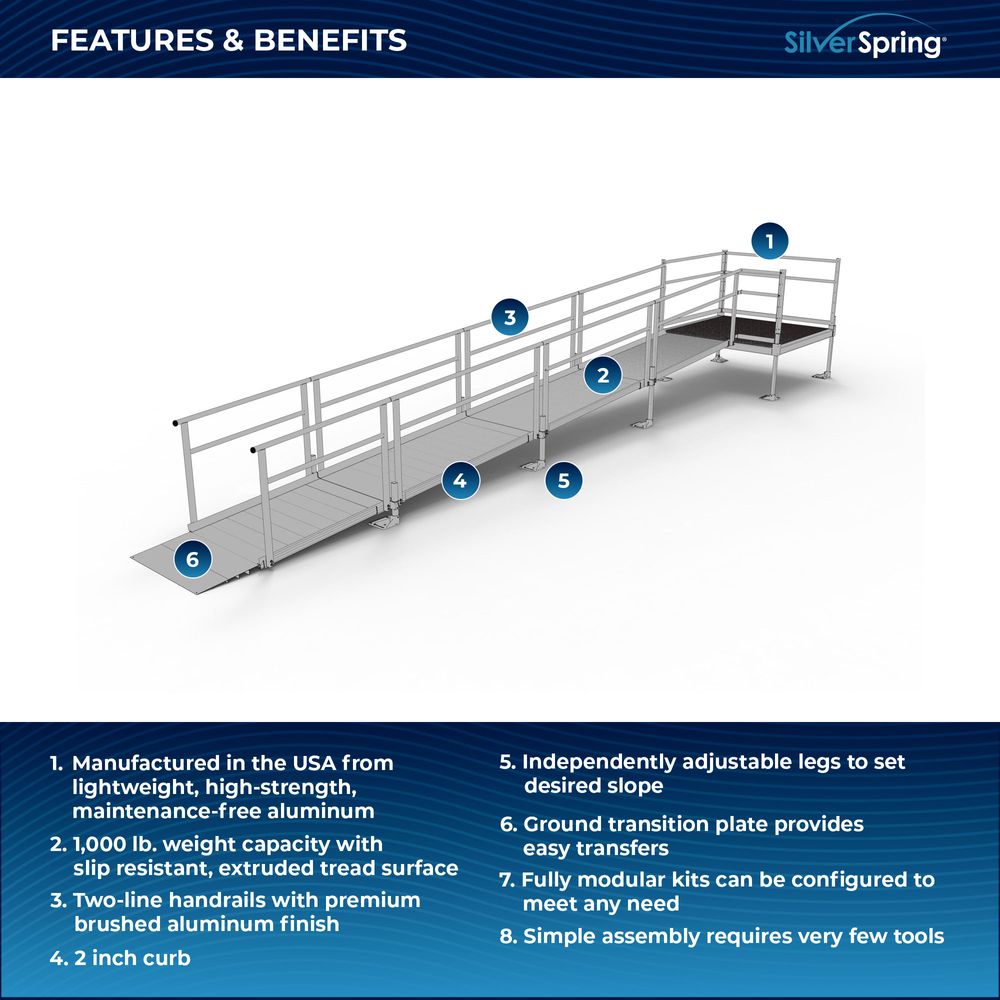 FEATURES & BENEFITS

SilverSpring®

1

3

2

4

5

6

1. Manufactured in the USA from lightweight, high-strength, maintenance-free aluminum

2. 1,000 lb. weight capacity with slip resistant, extruded tread surface

3. Two-line handrails with premium brushed aluminum finish

4. 2 inch curb

5. Independently adjustable legs to set desired slope

6. Ground transition plate provides easy transfers

7. Fully modular kits can be configured to meet any need

8. Simple assembly requires very few tools